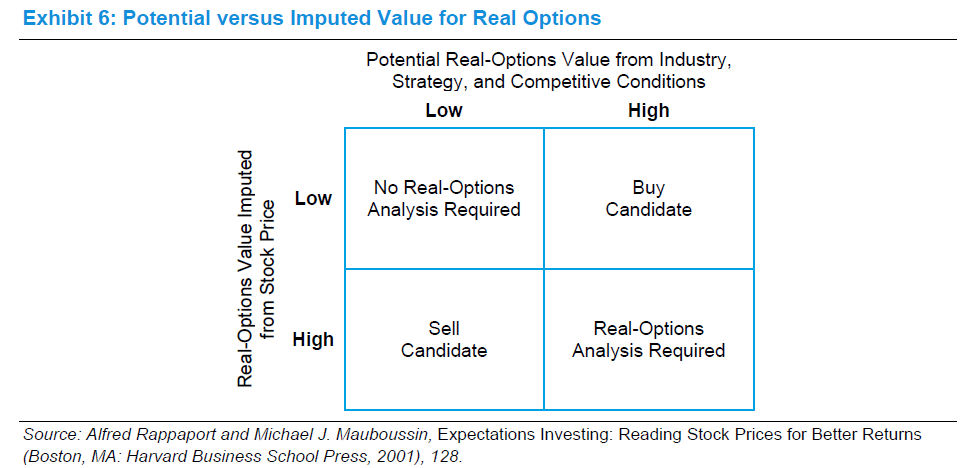 Exhibit 6: Potential versus Imputed Value for Real Options

Potential Real-Options Value from Industry, Strategy, and Competitive Conditions

Real-Options Value Imputed from Stock Price

| | Low | High |
|---|---|---|
| Low | No Real-Options Analysis Required | Buy Candidate |
| High | Sell Candidate | Real-Options Analysis Required |

Source: Alfred Rappaport and Michael J. Mauboussin, Expectations Investing: Reading Stock Prices for Better Returns (Boston, MA: Harvard Business School Press, 2001), 128.